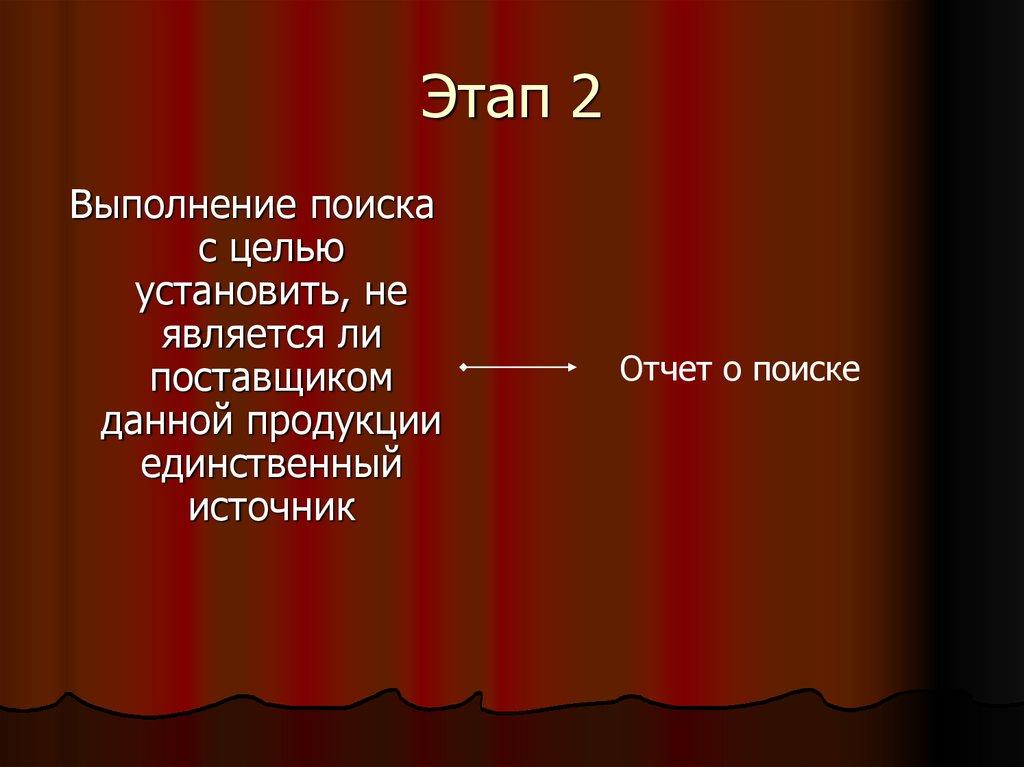 Этап 2

Выполнение поиска с целью установить, не является ли поставщиком данной продукции единственный источник

Отчет о поиске